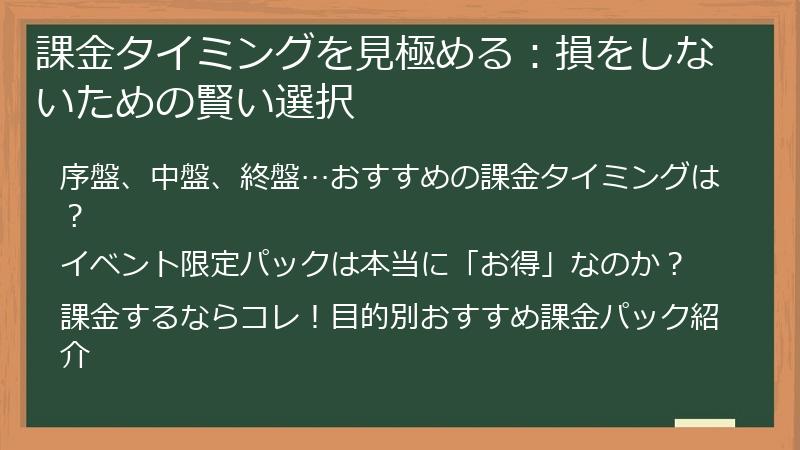 課金タイミングを見極める：損をしないための賢い選択

序盤、中盤、終盤…おすすめの課金タイミングは？

イベント限定パックは本当に「お得」なのか？

課金するならコレ！目的別おすすめ課金パック紹介